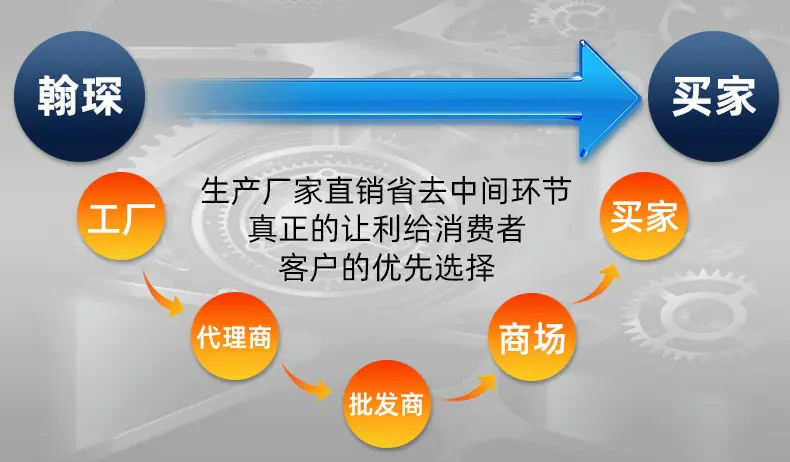 翰琛

买家

生产厂家直销省去中间环节
真正的让利给消费者
客户的优先选择

工厂

代理商

批发商

商场

买家